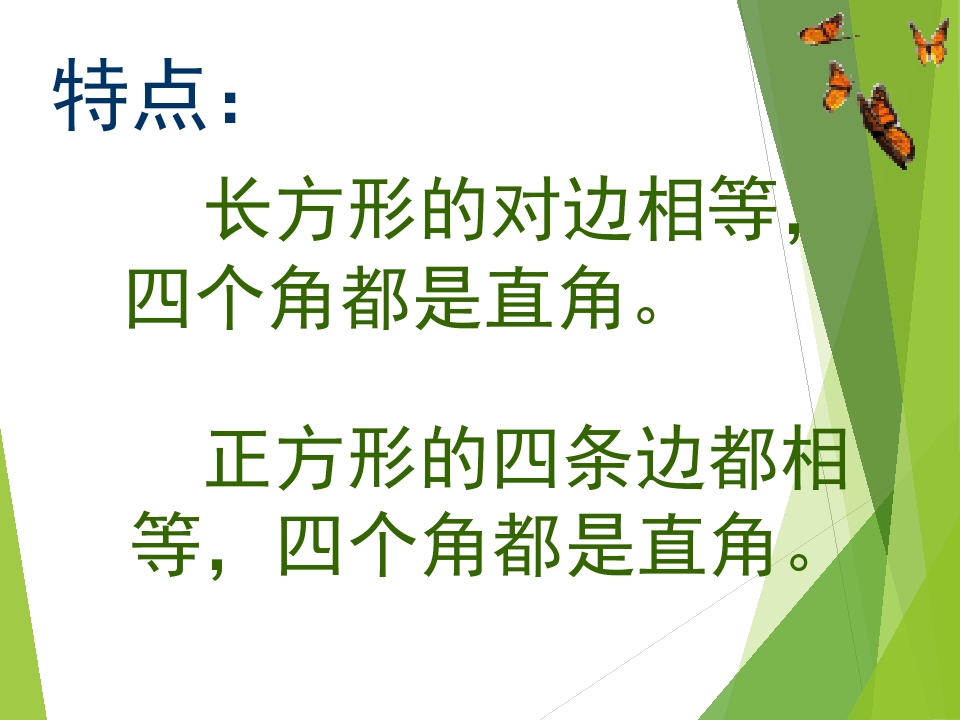 特点：

长方形的对边相等，四个角都是直角。

正方形的四条边都相等，四个角都是直角。